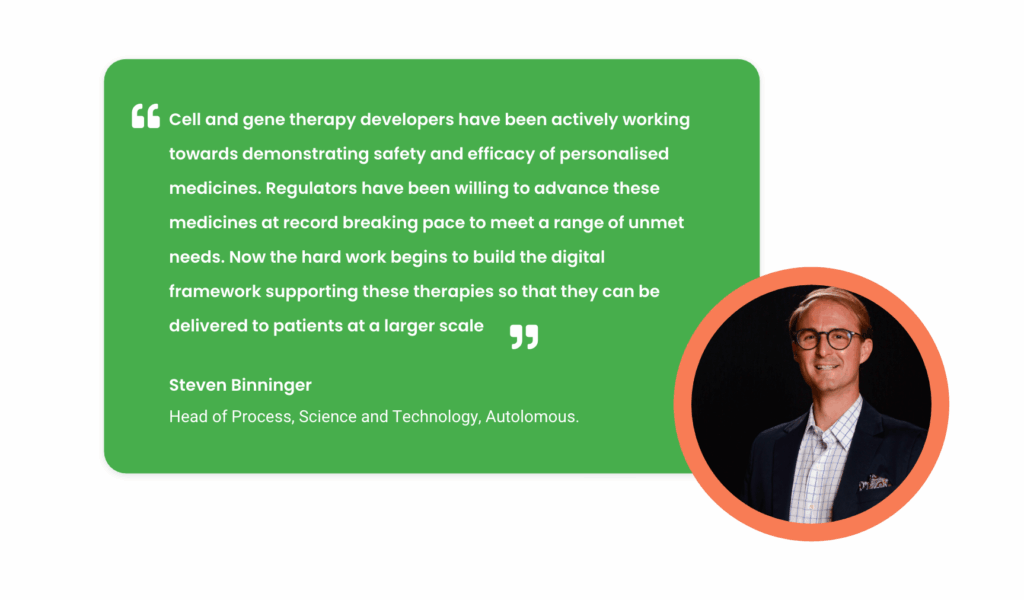 “ Cell and gene therapy developers have been actively working towards demonstrating safety and efficacy of personalised medicines. Regulators have been willing to advance these medicines at record breaking pace to meet a range of unmet needs. Now the hard work begins to build the digital framework supporting these therapies so that they can be delivered to patients at a larger scale ”

Steven Binninger

Head of Process, Science and Technology, Autolomous.